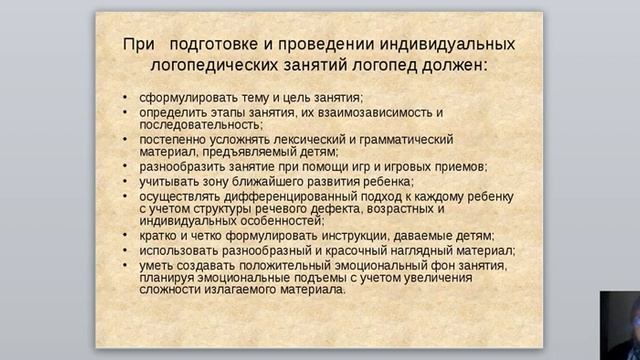 При подготовке и проведении индивидуальных логопедических занятий логопед должен:

• сформулировать тему и цель занятия;
• определить этапы занятия, их взаимозависимость и последовательность;
• постепенно усложнять лексический и грамматический материал, предъявляемый детям;
• разнообразить занятие при помощи игр и игровых приемов;
• учитывать зону ближайшего развития ребенка;
• осуществлять дифференцированный подход к каждому ребенку с учетом структуры речевого дефекта, возрастных и индивидуальных особенностей;
• кратко и четко формулировать инструкции, даваемые детям;
• использовать разнообразный и красочный наглядный материал;
• уметь создавать положительный эмоциональный фон занятия, планируя эмоциональные подъемы с учетом увеличения сложности излагаемого материала.